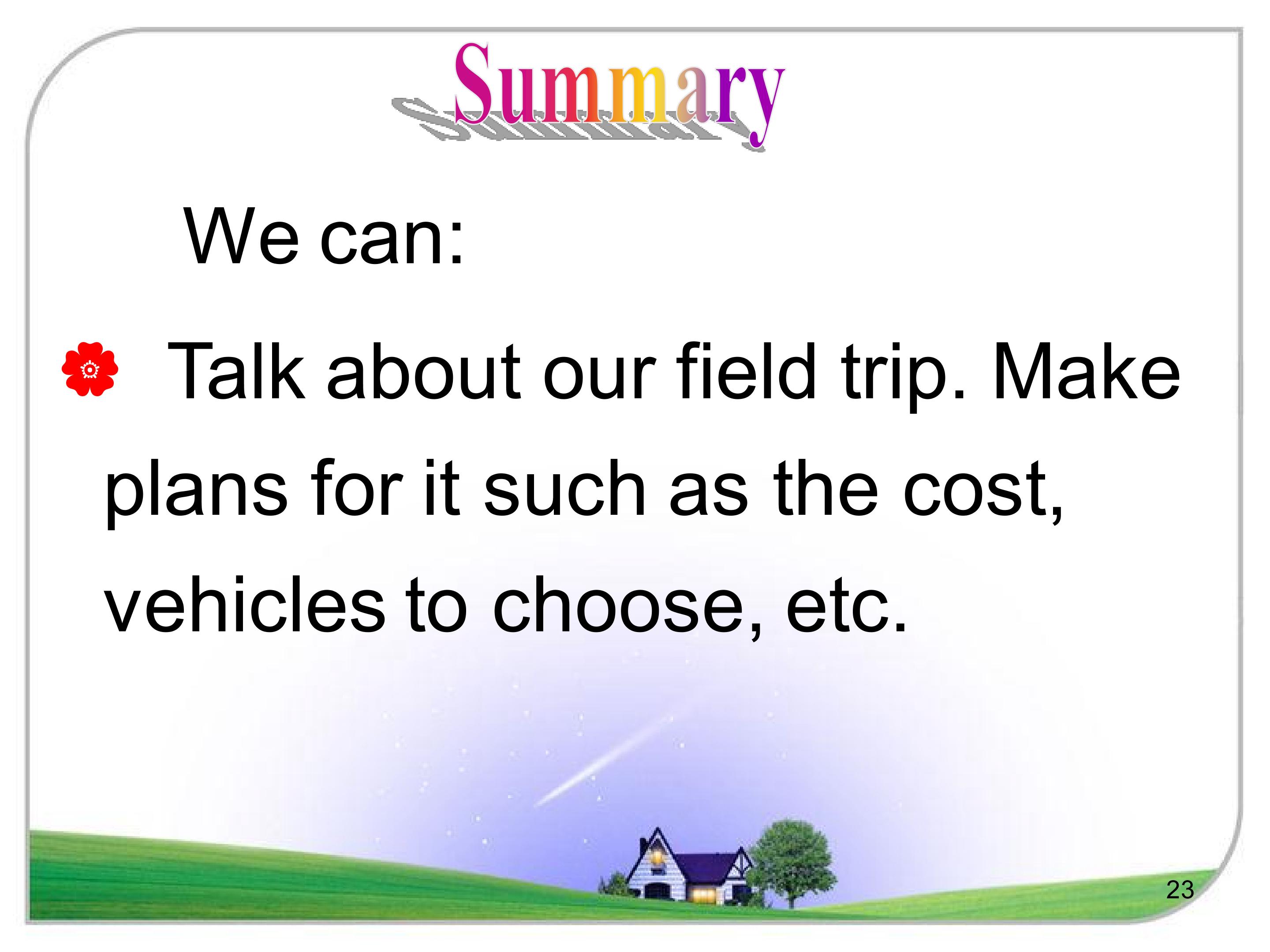 Summary

We can:

Talk about our field trip. Make plans for it such as the cost, vehicles to choose, etc.

23